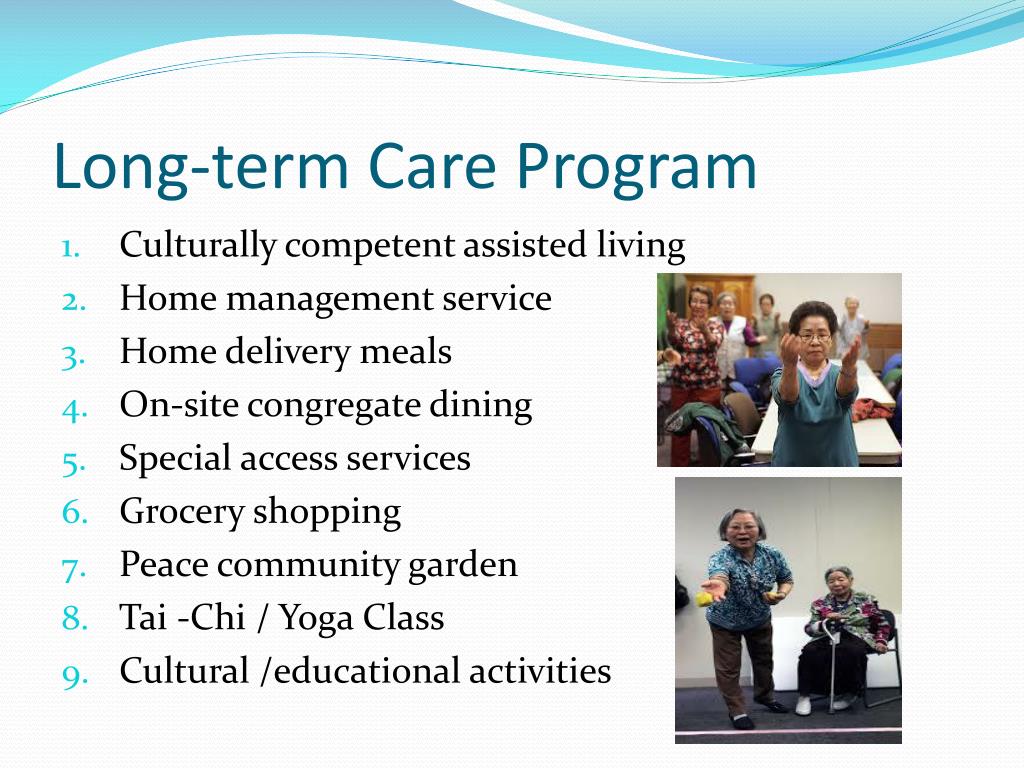 Long-term Care Program

1. Culturally competent assisted living
2. Home management service
3. Home delivery meals
4. On-site congregate dining
5. Special access services
6. Grocery shopping
7. Peace community garden
8. Tai -Chi / Yoga Class
9. Cultural /educational activities